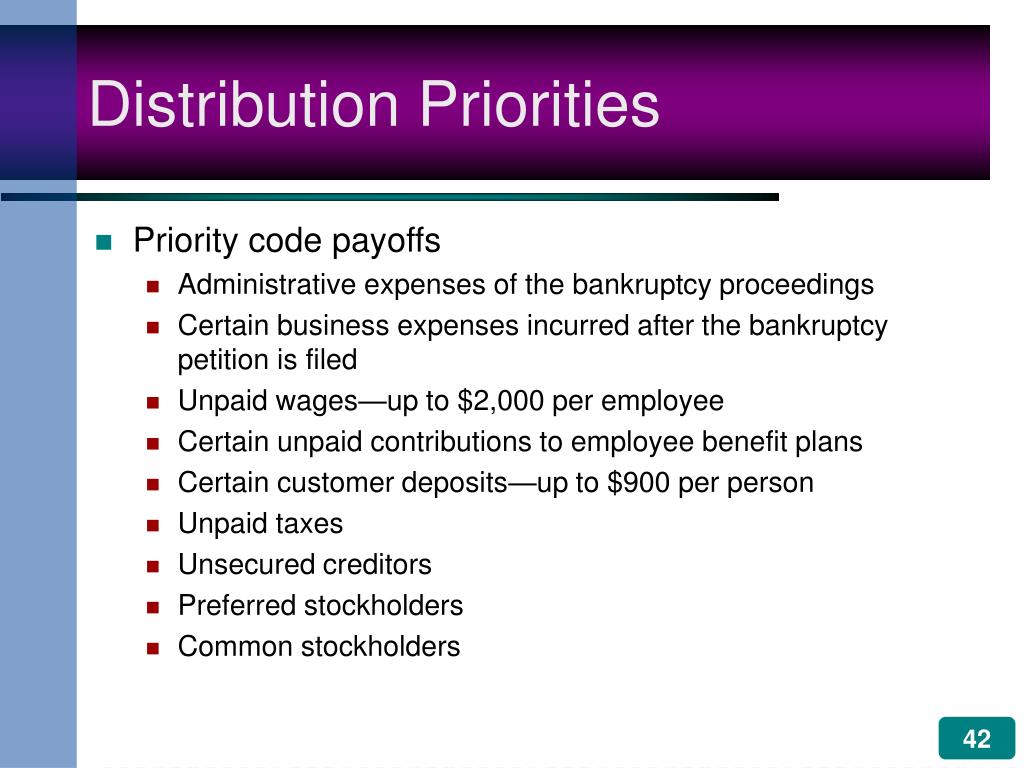 Distribution Priorities

Priority code payoffs
Administrative expenses of the bankruptcy proceedings
Certain business expenses incurred after the bankruptcy petition is filed
Unpaid wages—up to \$2,000 per employee
Certain unpaid contributions to employee benefit plans
Certain customer deposits—up to \$900 per person
Unpaid taxes
Unsecured creditors
Preferred stockholders
Common stockholders

42